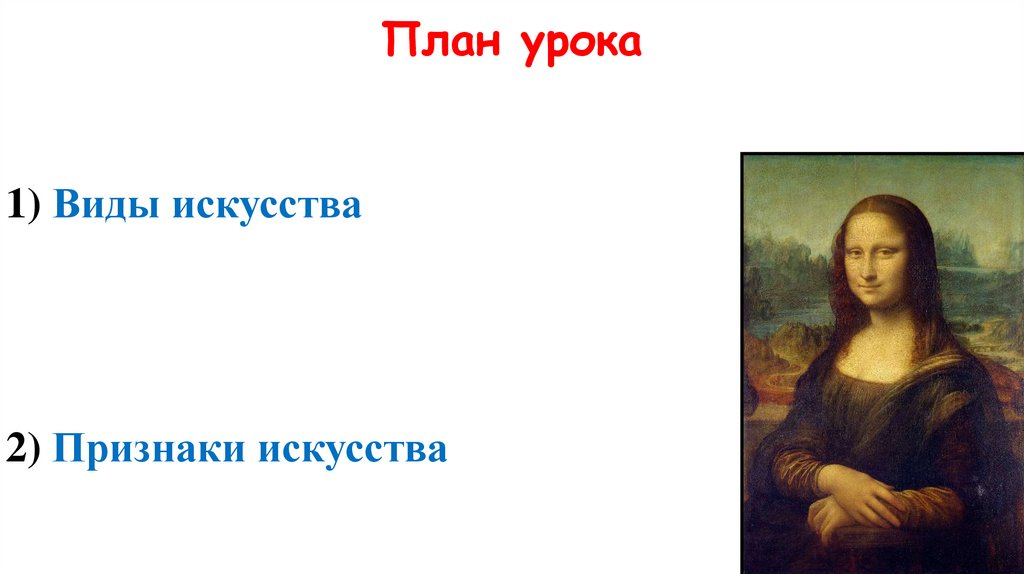 План урока

1) Виды искусства

2) Признаки искусства